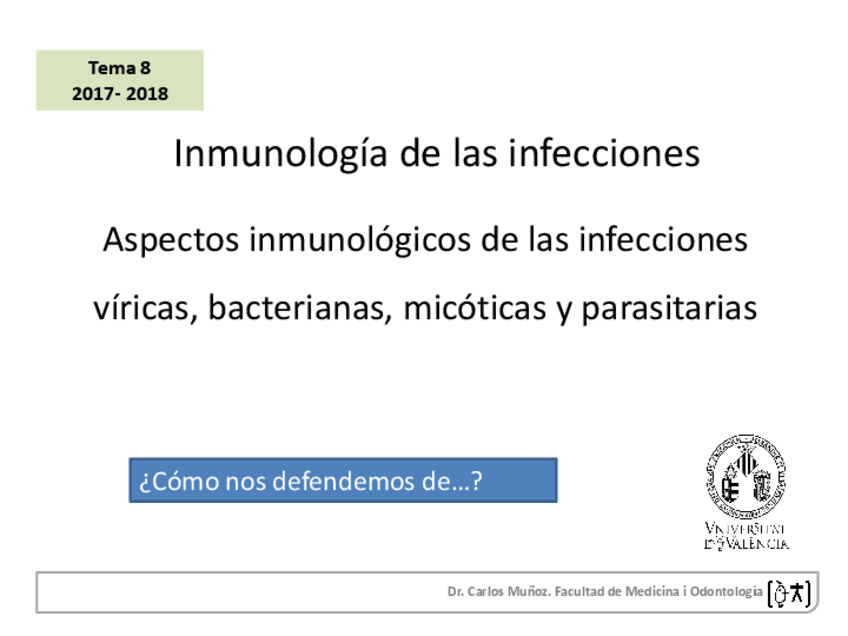 Tema 8
2017- 2018

Inmunología de las infecciones

Aspectos inmunológicos de las infecciones víricas, bacterianas, micóticas y parasitarias

¿Cómo nos defendemos de…?

VNIVERSITAT DE VALÈNCIA

Dr. Carlos Muñoz. Facultad de Medicina i Odontología